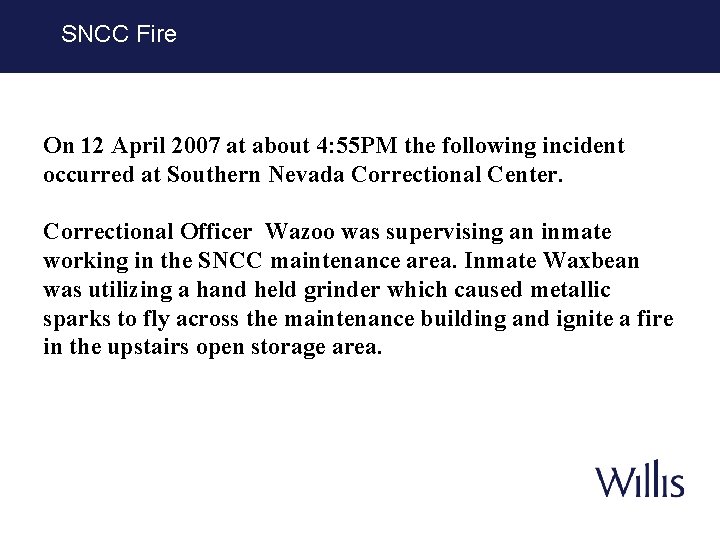 SNCC Fire

On 12 April 2007 at about 4:55PM the following incident occurred at Southern Nevada Correctional Center.

Correctional Officer  Wazoo was supervising an inmate working in the SNCC maintenance area. Inmate Waxbean was utilizing a hand held grinder which caused metallic sparks to fly across the maintenance building and ignite a fire in the upstairs open storage area.

Willis